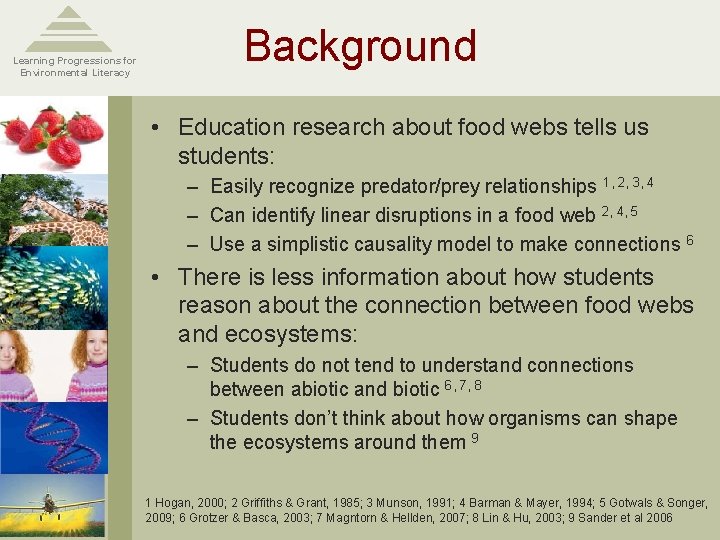 Learning Progressions for Environmental Literacy

Background

• Education research about food webs tells us students:
– Easily recognize predator/prey relationships $^{1, 2, 3, 4}$
– Can identify linear disruptions in a food web $^{2, 4, 5}$
– Use a simplistic causality model to make connections $^{6}$

• There is less information about how students reason about the connection between food webs and ecosystems:
– Students do not tend to understand connections between abiotic and biotic $^{6, 7, 8}$
– Students don't think about how organisms can shape the ecosystems around them $^{9}$

1 Hogan, 2000; 2 Griffiths & Grant, 1985; 3 Munson, 1991; 4 Barman & Mayer, 1994; 5 Gotwals & Songer, 2009; 6 Grotzer & Basca, 2003; 7 Magntorn & Hellden, 2007; 8 Lin & Hu, 2003; 9 Sander et al 2006